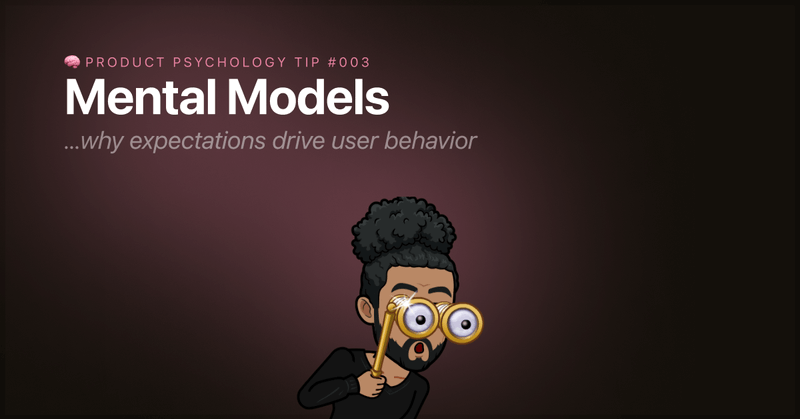 🧠 PRODUCT PSYCHOLOGY TIP #003

Mental Models

...why expectations drive user behavior